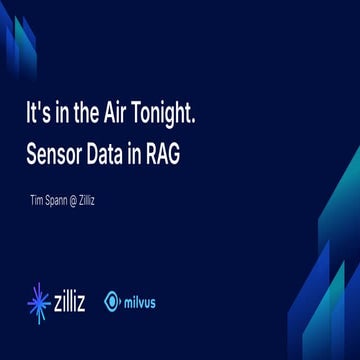 It's in the Air Tonight.
Sensor Data in RAG

Tim Spann @ Zilliz

zilliz milvus